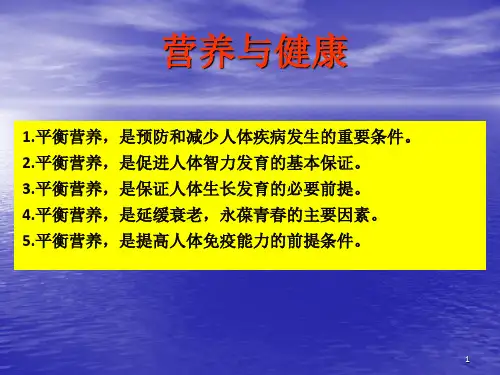 营养与健康

1.平衡营养，是预防和减少人体疾病发生的重要条件。
2.平衡营养，是促进人体智力发育的基本保证。
3.平衡营养，是保证人体生长发育的必要前提。
4.平衡营养，是延缓衰老，永葆青春的主要因素。
5.平衡营养，是提高人体免疫能力的前提条件。

1